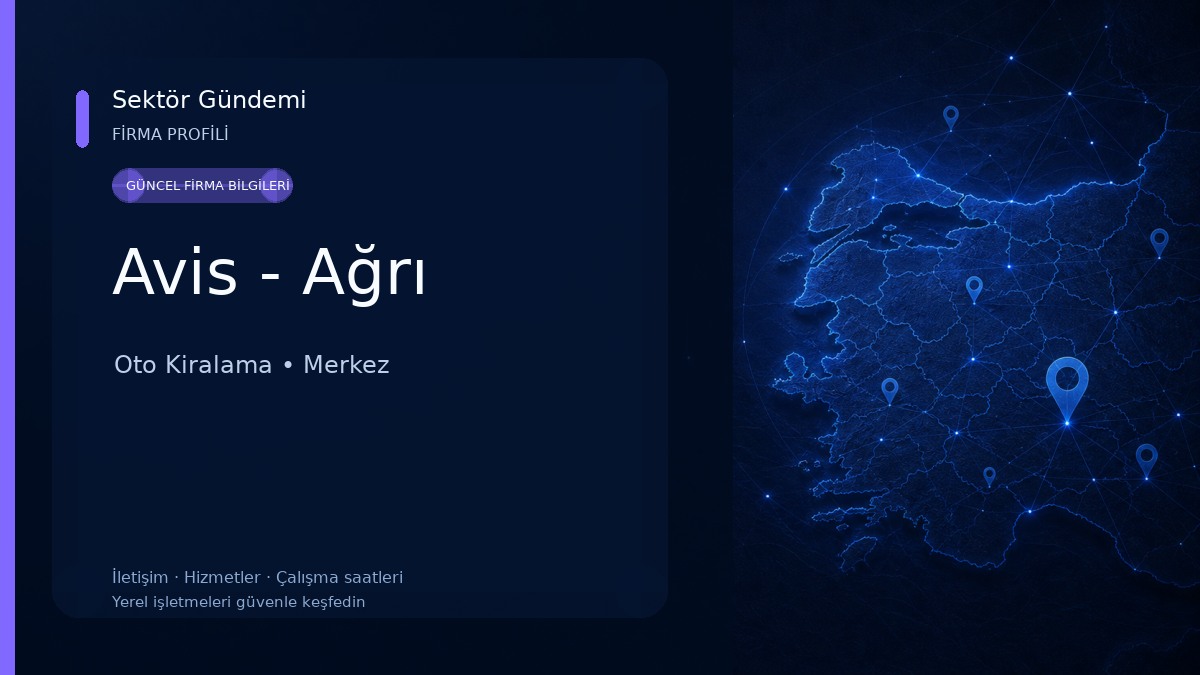 Sektör Gündemi
FİRMA PROFİLİ

GÜNCEL FİRMA BİLGİLERİ

Avis - Ağrı

Oto Kiralama • Merkez

İletişim · Hizmetler · Çalışma saatleri
Yerel işletmeleri güvenle keşfedin